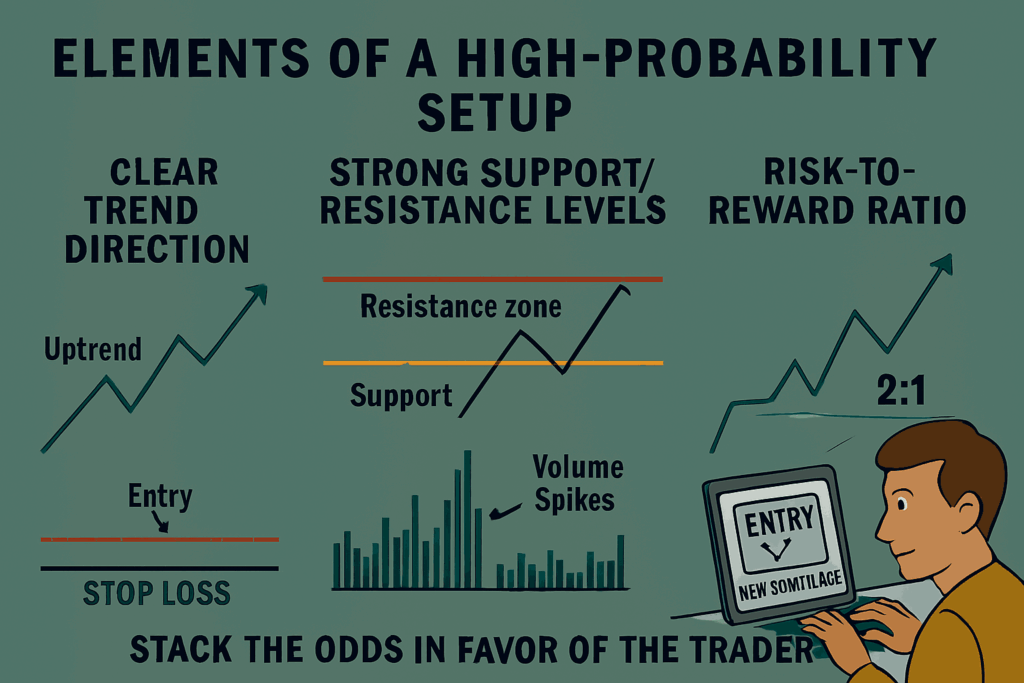 ELEMENTS OF A HIGH-PROBABILITY SETUP

CLEAR TREND DIRECTION

Uptrend

Entry

STOP LOSS

STRONG SUPPORT/ RESISTANCE LEVELS

Resistance zone

Support

Volume Spikes

RISK-TO-REWARD RATIO

2:1

ENTRY

NEW SOMTILAGE

STACK THE ODDS IN FAVOR OF THE TRADER